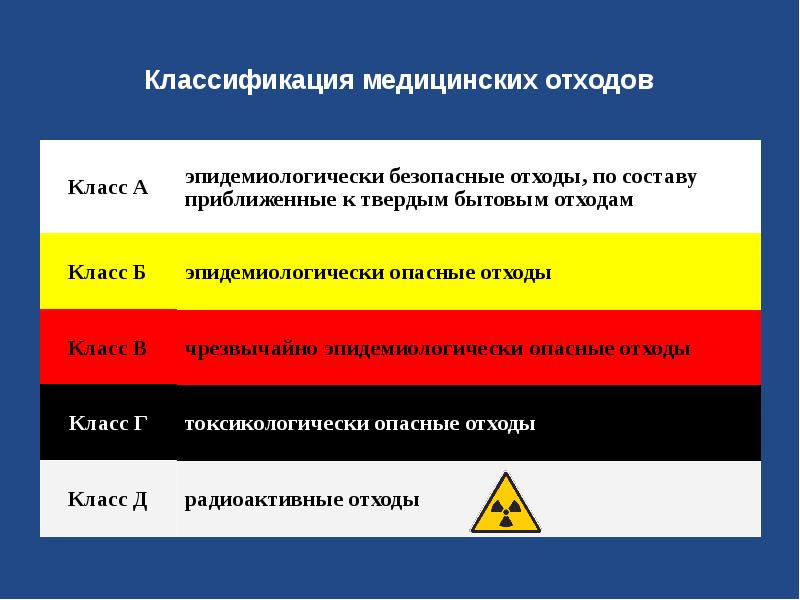 Классификация медицинских отходов

| | |
|---|---|
| Класс А | эпидемиологически безопасные отходы, по составу приближенные к твердым бытовым отходам |
| Класс Б | эпидемиологически опасные отходы |
| Класс В | чрезвычайно эпидемиологически опасные отходы |
| Класс Г | токсикологически опасные отходы |
| Класс Д | радиоактивные отходы |